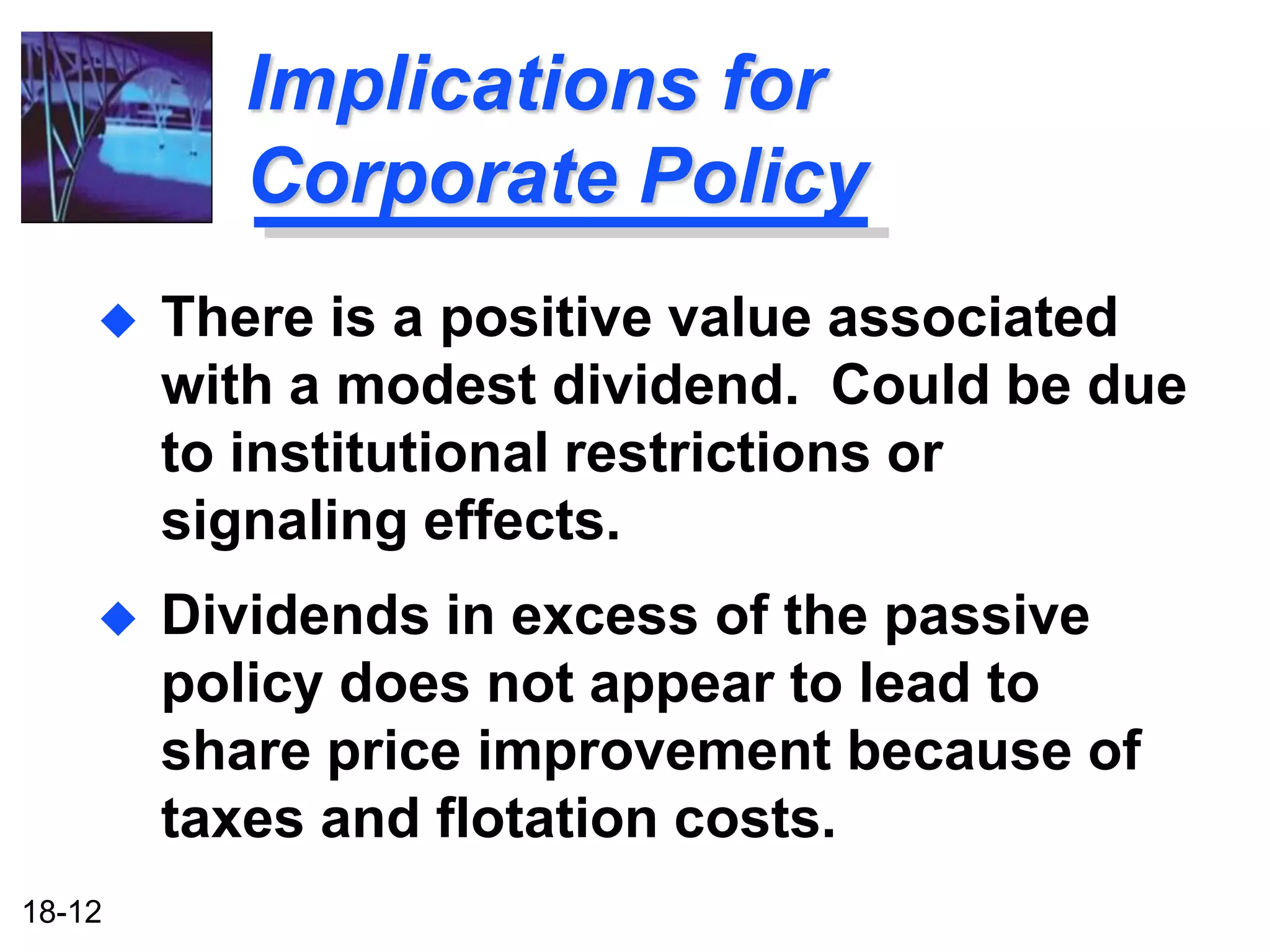 Implications for Corporate Policy

◆ There is a positive value associated with a modest dividend. Could be due to institutional restrictions or signaling effects.

◆ Dividends in excess of the passive policy does not appear to lead to share price improvement because of taxes and flotation costs.

18-12